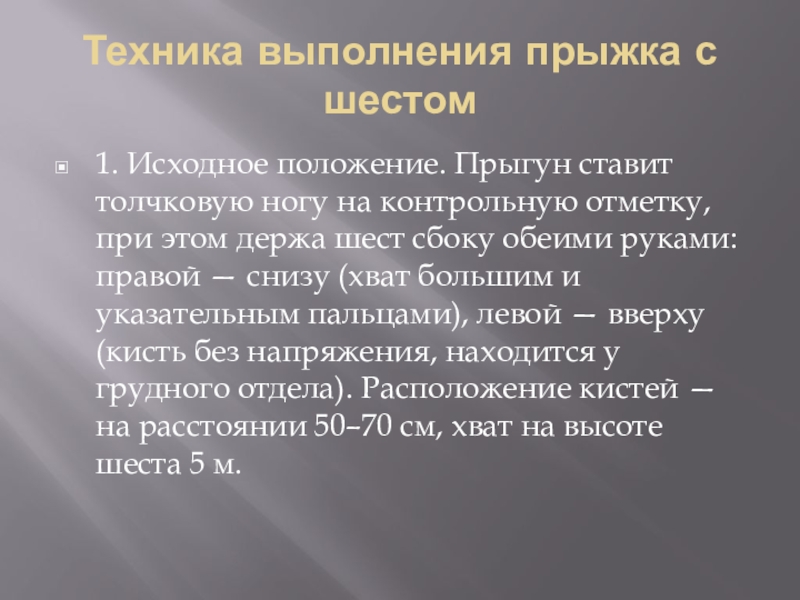 Техника выполнения прыжка с шестом

1. Исходное положение. Прыгун ставит толчковую ногу на контрольную отметку, при этом держа шест сбоку обеими руками: правой — снизу (хват большим и указательным пальцами), левой — вверху (кисть без напряжения, находится у грудного отдела). Расположение кистей — на расстоянии 50–70 см, хват на высоте шеста 5 м.